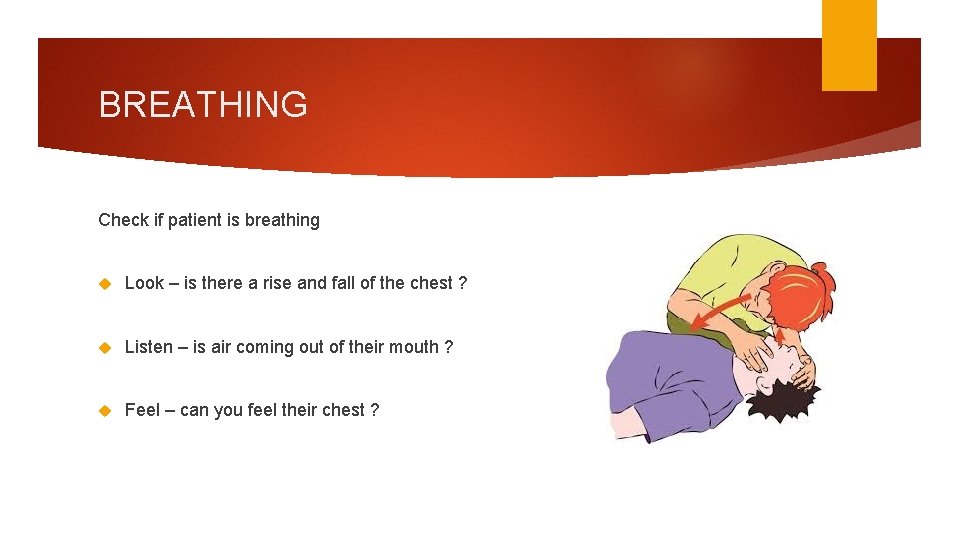 BREATHING

Check if patient is breathing

Look – is there a rise and fall of the chest ?

Listen – is air coming out of their mouth ?

Feel – can you feel their chest ?